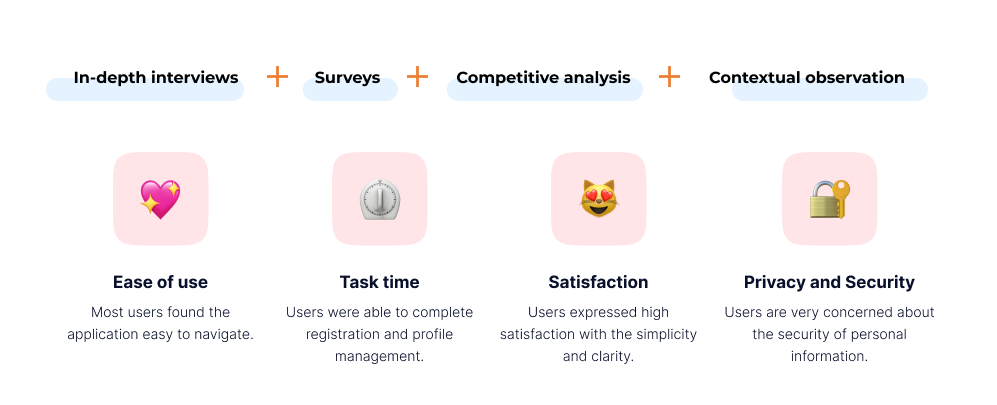 In-depth interviews + Surveys + Competitive analysis + Contextual observation

Ease of use

Most users found the application easy to navigate.

Task time

Users were able to complete registration and profile management.

Satisfaction

Users expressed high satisfaction with the simplicity and clarity.

Privacy and Security

Users are very concerned about the security of personal information.